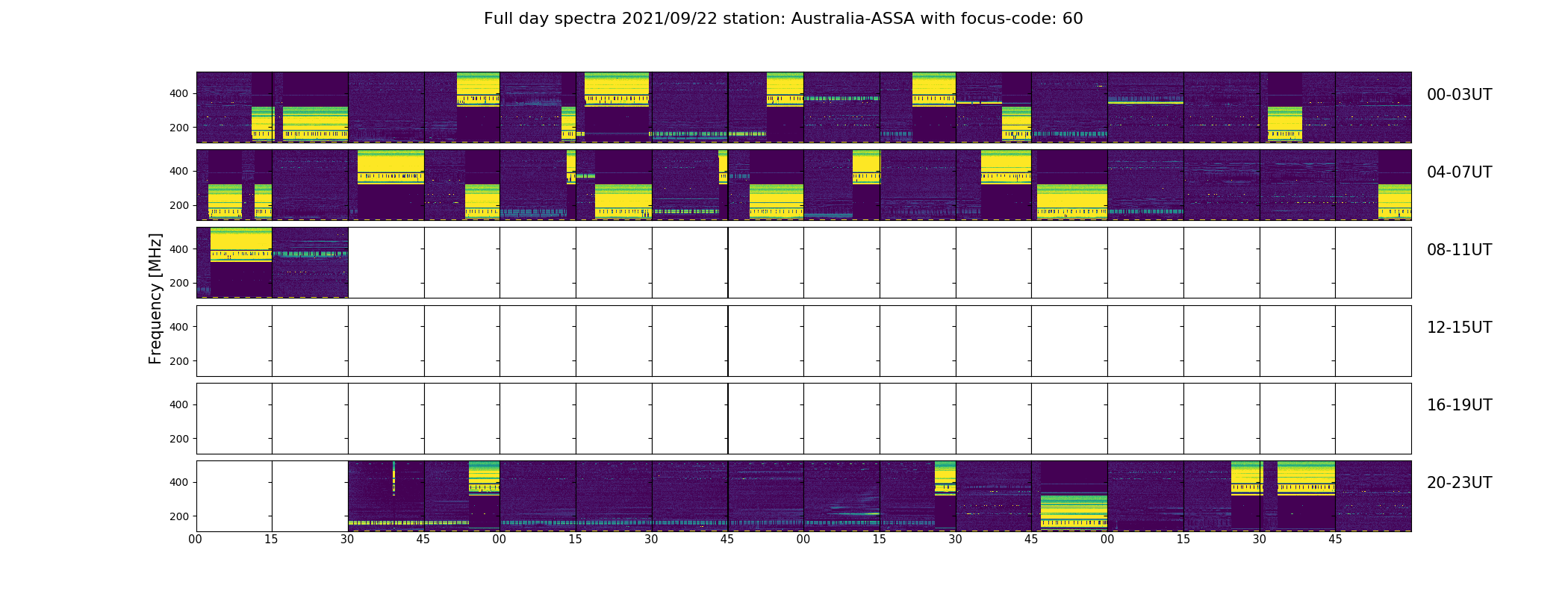 Full day spectra 2021/09/22 station: Australia-ASSA with focus-code: 60

Frequency [MHz]

400
200
00-03UT

400
200
04-07UT

400
200
08-11UT

400
200
12-15UT

400
200
16-19UT

400
200
20-23UT

00 15 30 45 00 15 30 45 00 15 30 45 00 15 30 45